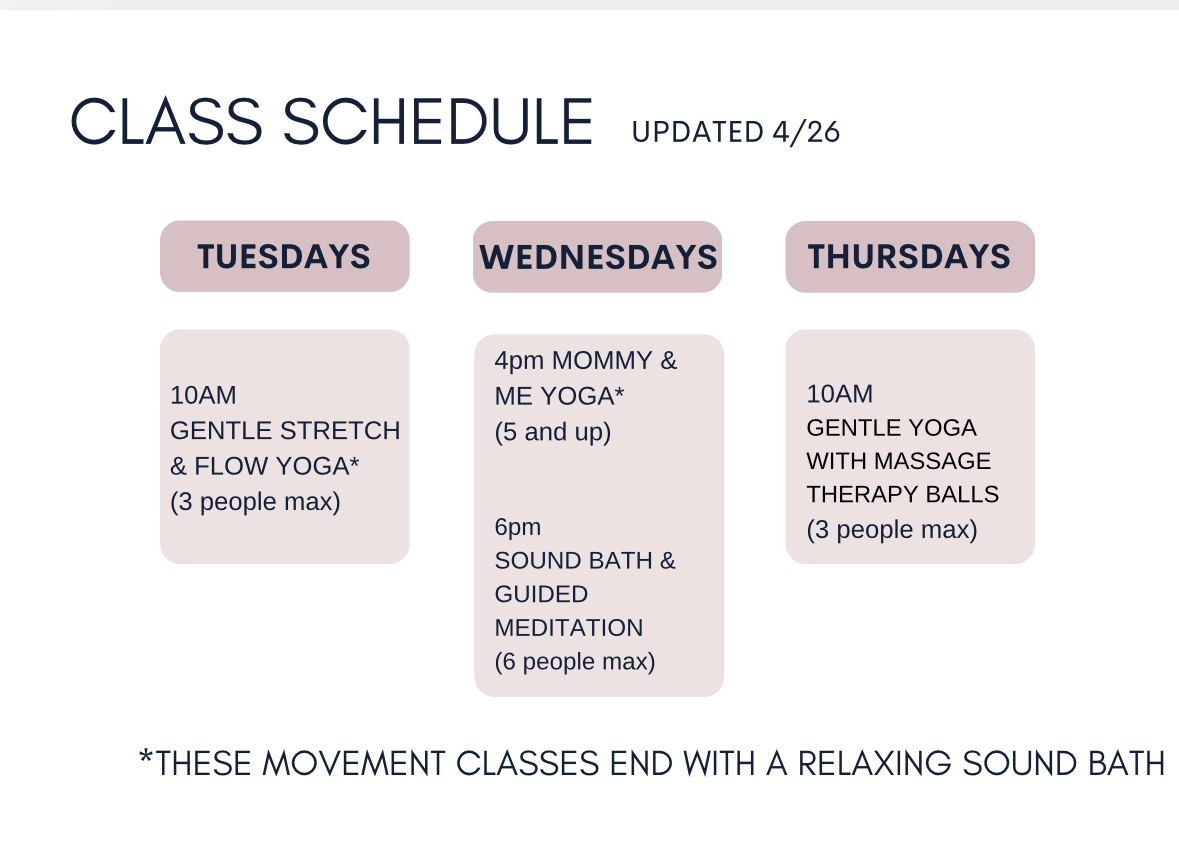 CLASS SCHEDULE UPDATED 4/26

TUESDAYS

10AM
GENTLE STRETCH & FLOW YOGA*
(3 people max)

WEDNESDAYS

4pm MOMMY & ME YOGA*
(5 and up)

6pm
SOUND BATH & GUIDED MEDITATION
(6 people max)

THURSDAYS

10AM
GENTLE YOGA WITH MASSAGE THERAPY BALLS
(3 people max)

*THESE MOVEMENT CLASSES END WITH A RELAXING SOUND BATH